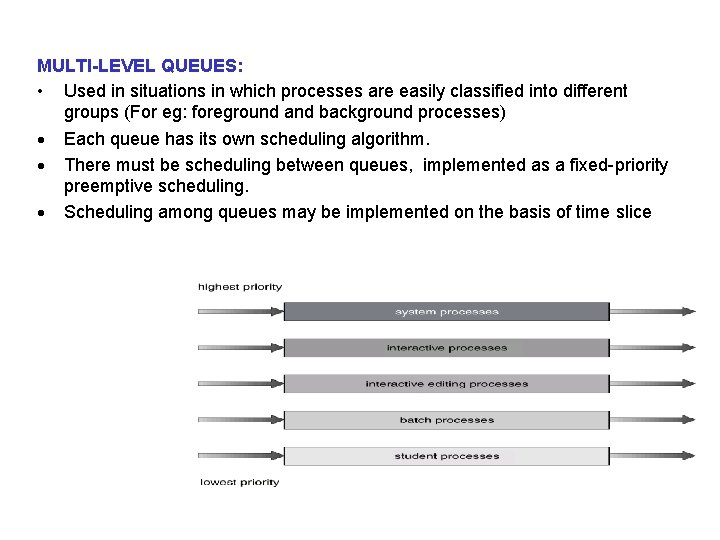 MULTI-LEVEL QUEUES:

• Used in situations in which processes are easily classified into different groups (For eg: foreground and background processes)
• Each queue has its own scheduling algorithm.
• There must be scheduling between queues, implemented as a fixed-priority preemptive scheduling.
• Scheduling among queues may be implemented on the basis of time slice

highest priority
system processes
interactive processes
interactive editing processes
batch processes
student processes
lowest priority